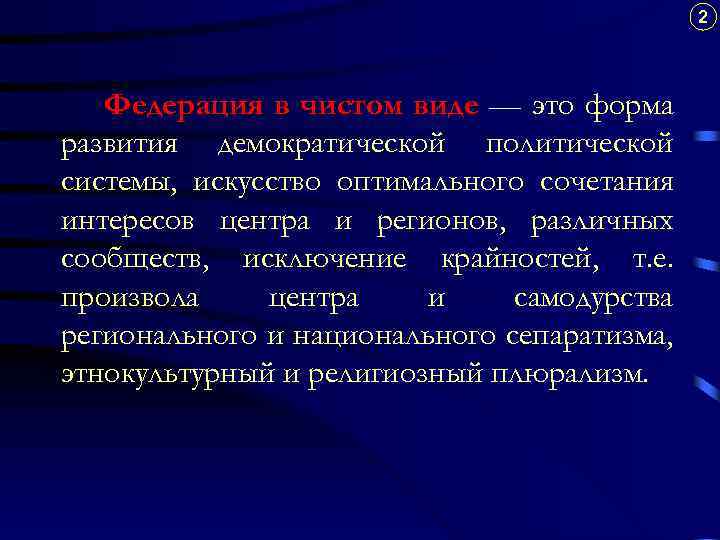 2

Федерация в чистом виде — это форма развития демократической политической системы, искусство оптимального сочетания интересов центра и регионов, различных сообществ, исключение крайностей, т.е. произвола центра и самодурства регионального и национального сепаратизма, этнокультурный и религиозный плюрализм.